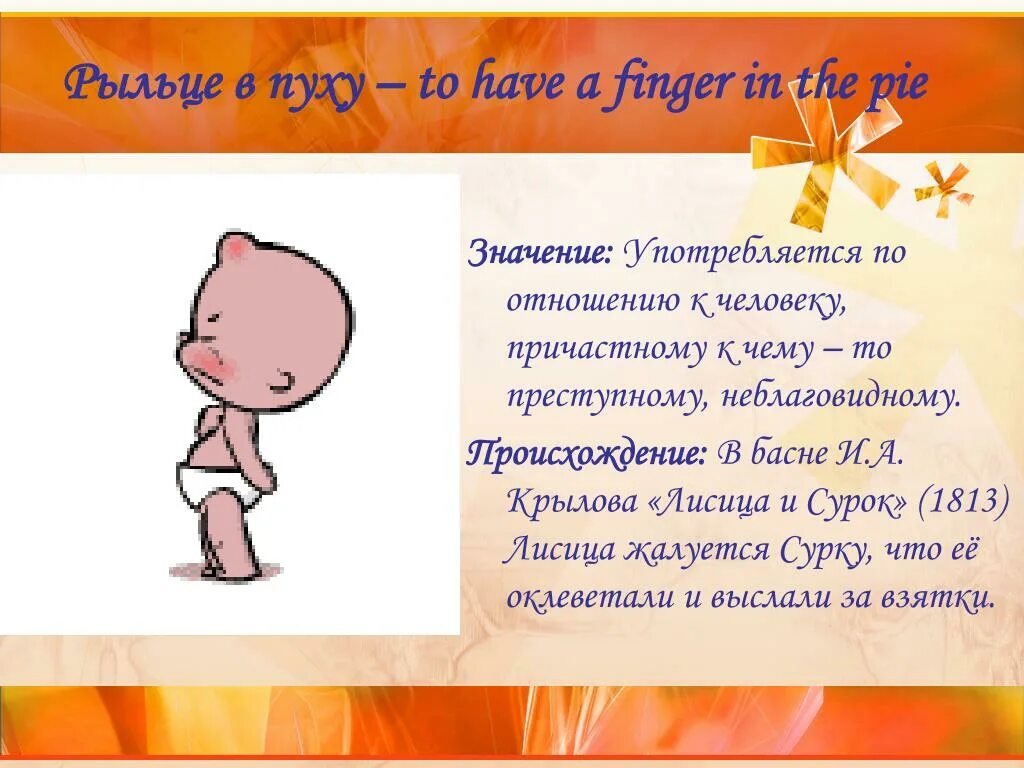 Рыльце в пуху – to have a finger in the pie

Значение: Употребляется по отношению к человеку, причастному к чему – то преступному, неблаговидному.

Происхождение: В басне И.А. Крылова «Лисица и Сурок» (1813) Лисица жалуется Сурку, что её оклеветали и выслали за взятки.